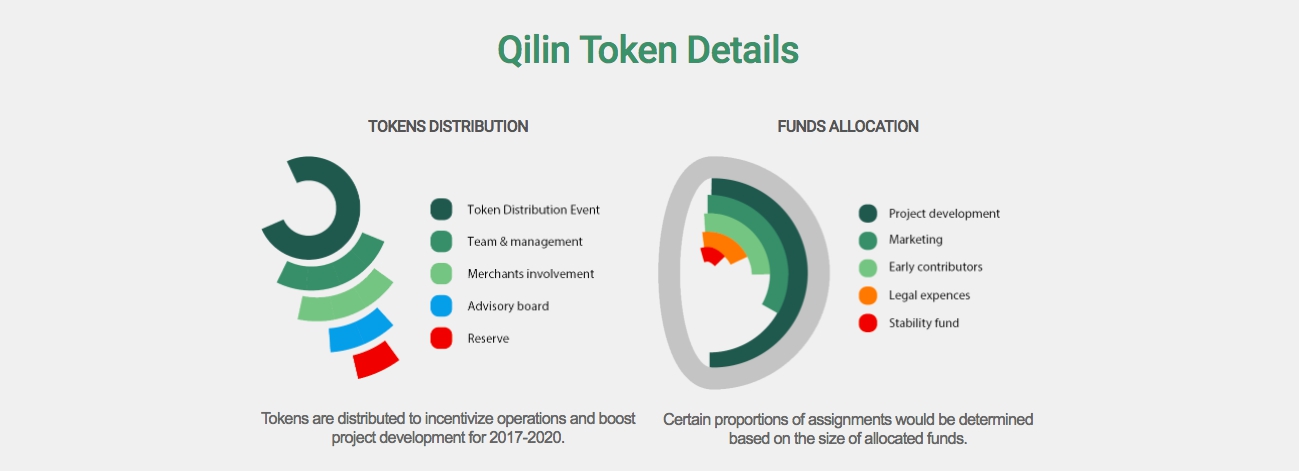 Qilin Token Details

TOKENS DISTRIBUTION

Token Distribution Event
Team & management
Merchants involvement
Advisory board
Reserve

Tokens are distributed to incentivize operations and boost project development for 2017-2020.

FUNDS ALLOCATION

Project development
Marketing
Early contributors
Legal expences
Stability fund

Certain proportions of assignments would be determined based on the size of allocated funds.